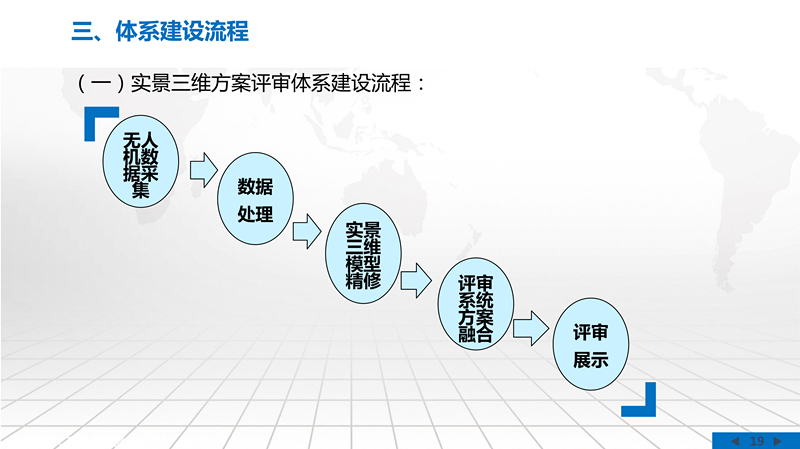 三、体系建设流程

（一）实景三维方案评审体系建设流程：

无人机数据采集

数据处理

实景三维模型精修

评审系统方案融合

评审展示

19